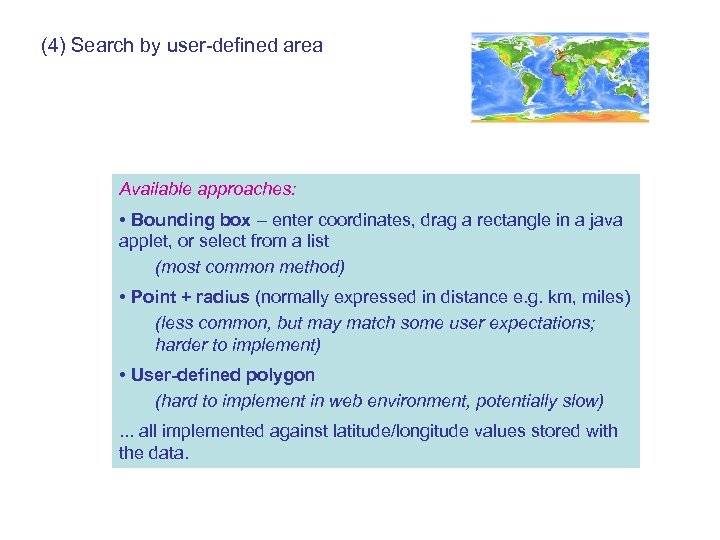 (4) Search by user-defined area

Available approaches:

• Bounding box – enter coordinates, drag a rectangle in a java applet, or select from a list

(most common method)

• Point + radius (normally expressed in distance e.g. km, miles)

(less common, but may match some user expectations; harder to implement)

• User-defined polygon

(hard to implement in web environment, potentially slow)

... all implemented against latitude/longitude values stored with the data.